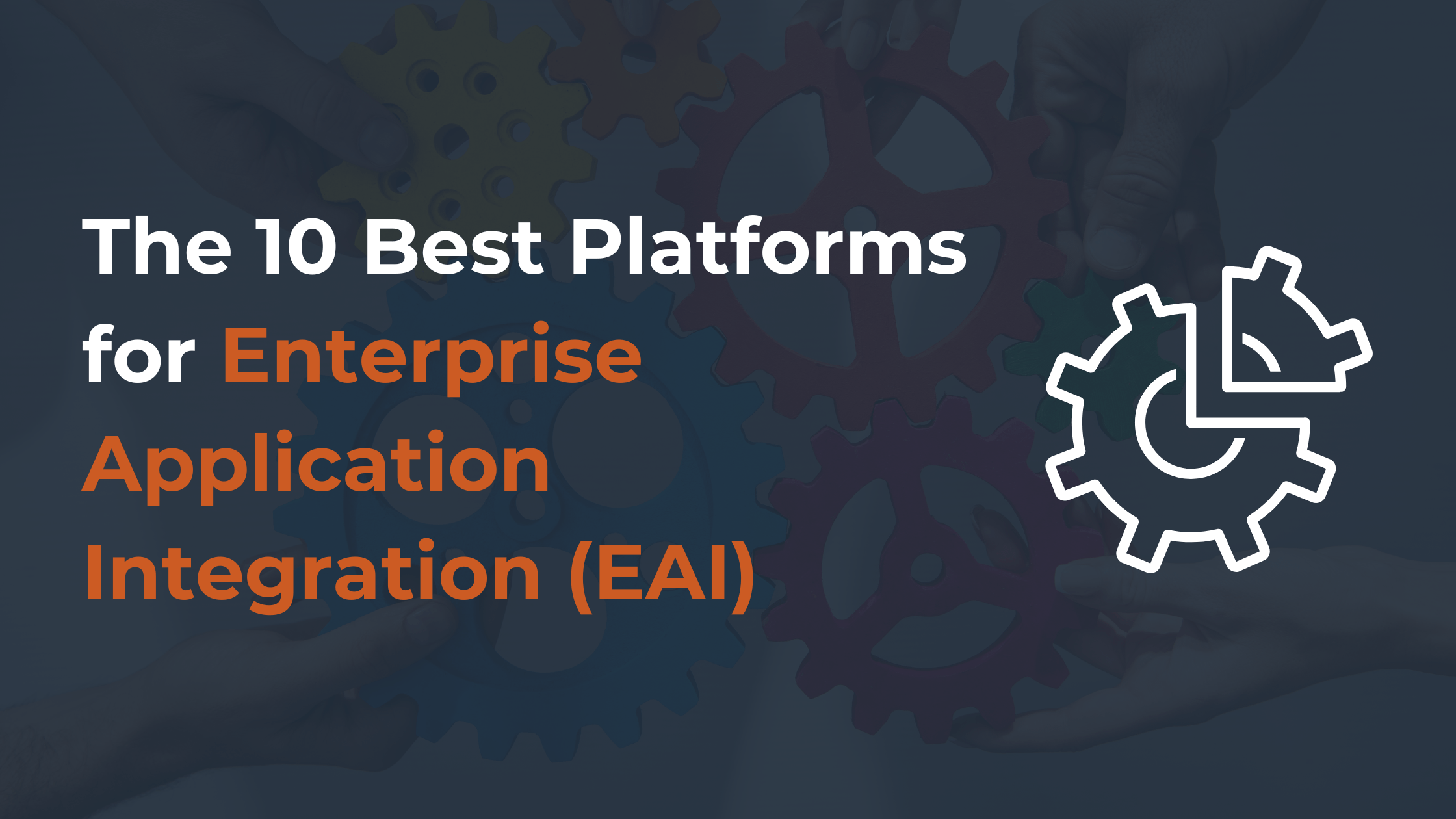 The 10 Best Platforms for Enterprise Application Integration (EAI)